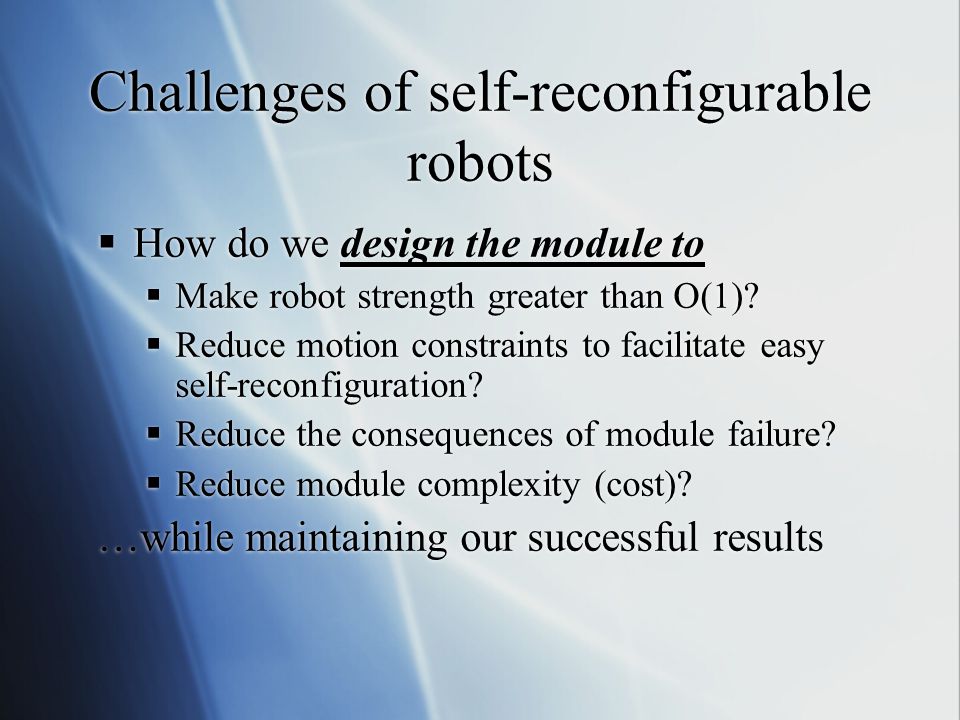 Challenges of self-reconfigurable robots

▪ How do we design the module to

▪ Make robot strength greater than O(1)?

▪ Reduce motion constraints to facilitate easy self-reconfiguration?

▪ Reduce the consequences of module failure?

▪ Reduce module complexity (cost)?

…while maintaining our successful results